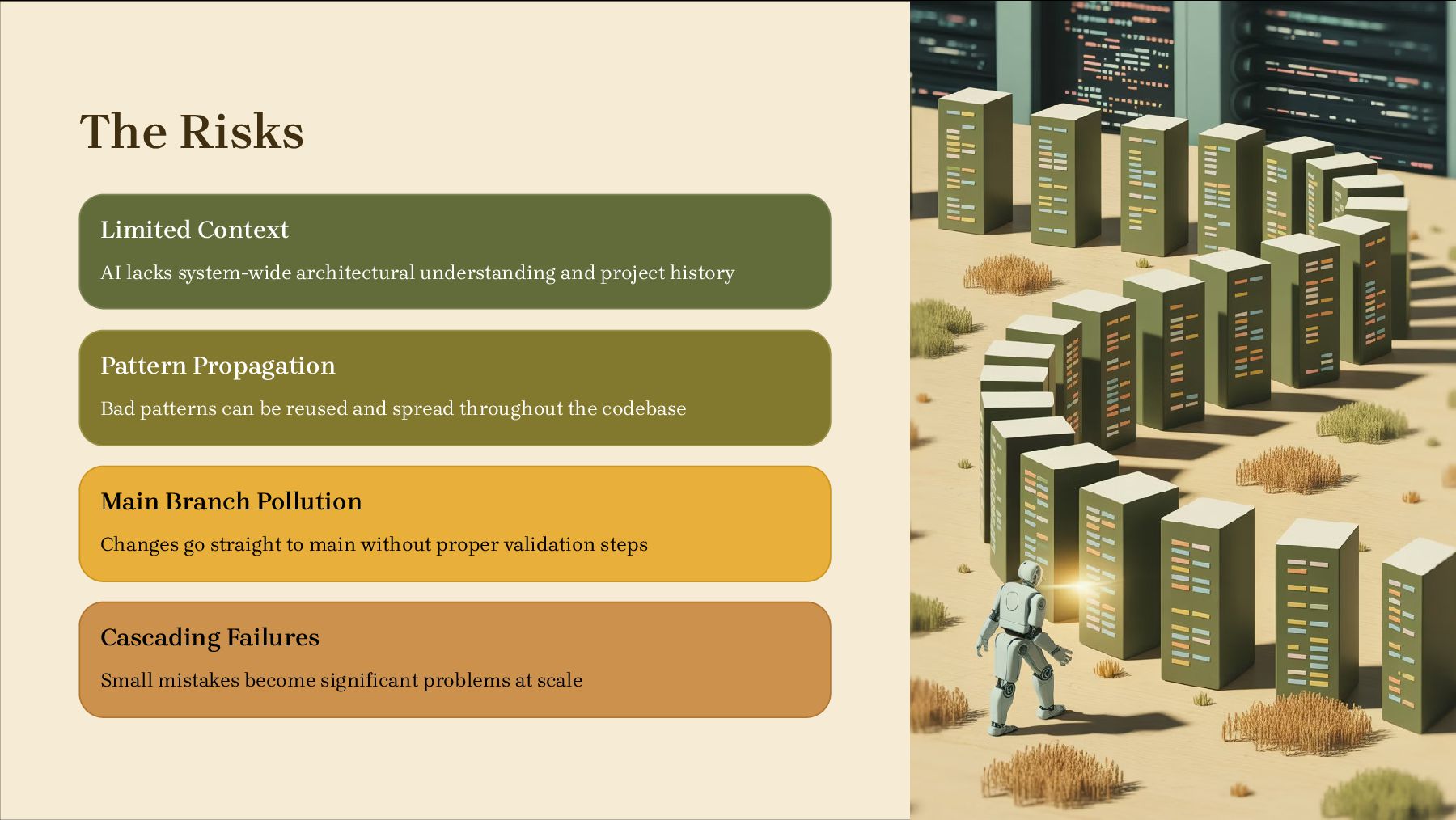 The Risks

Limited Context

AI lacks system-wide architectural understanding and project history

Pattern Propagation

Bad patterns can be reused and spread throughout the codebase

Main Branch Pollution

Changes go straight to main without proper validation steps

Cascading Failures

Small mistakes become significant problems at scale